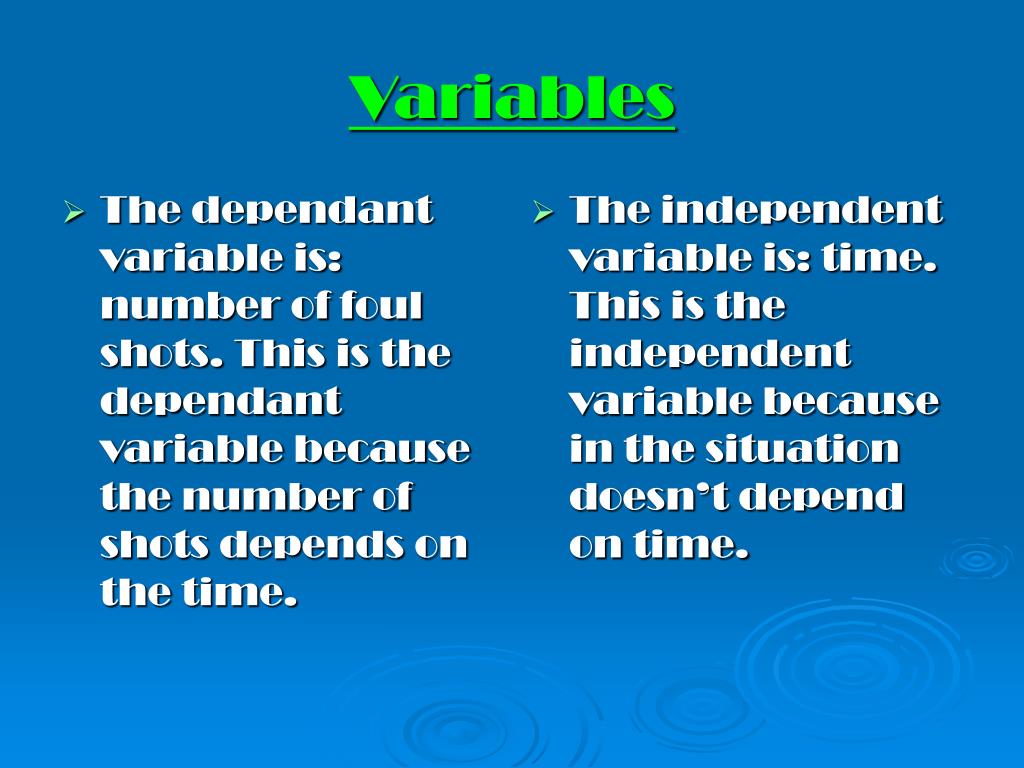 Variables

➢ The dependant variable is: number of foul shots. This is the dependant variable because the number of shots depends on the time.

➢ The independent variable is: time. This is the independent variable because in the situation doesn't depend on time.